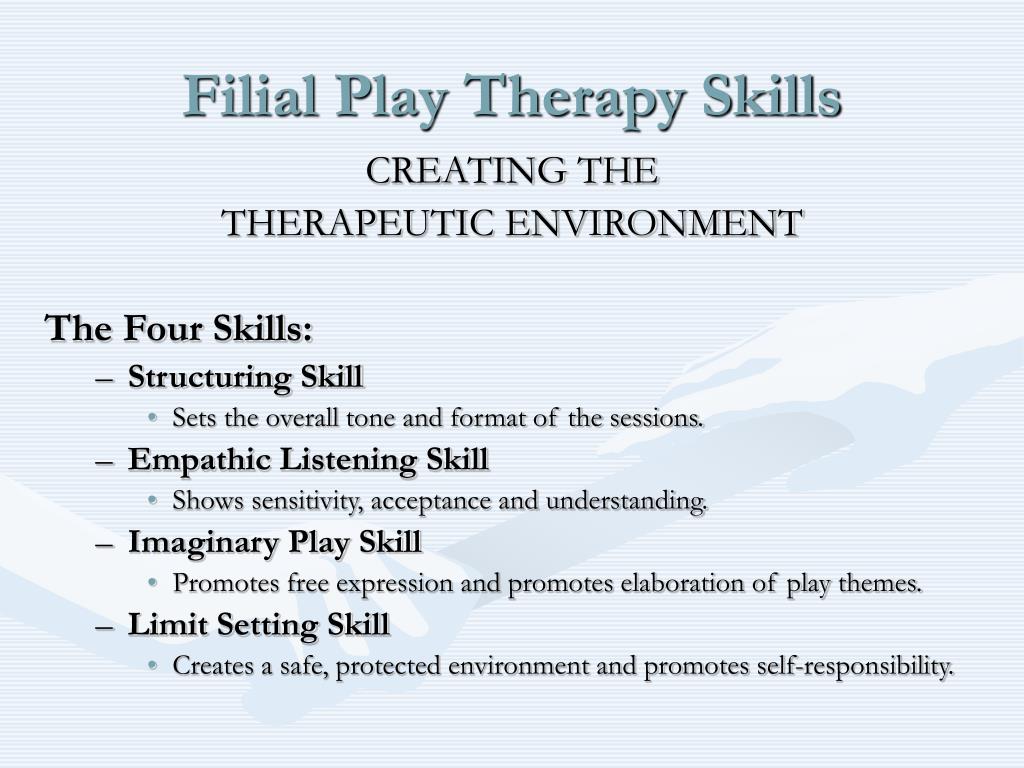 Filial Play Therapy Skills

CREATING THE
THERAPEUTIC ENVIRONMENT

The Four Skills:
– Structuring Skill
• Sets the overall tone and format of the sessions.
– Empathic Listening Skill
• Shows sensitivity, acceptance and understanding.
– Imaginary Play Skill
• Promotes free expression and promotes elaboration of play themes.
– Limit Setting Skill
• Creates a safe, protected environment and promotes self-responsibility.